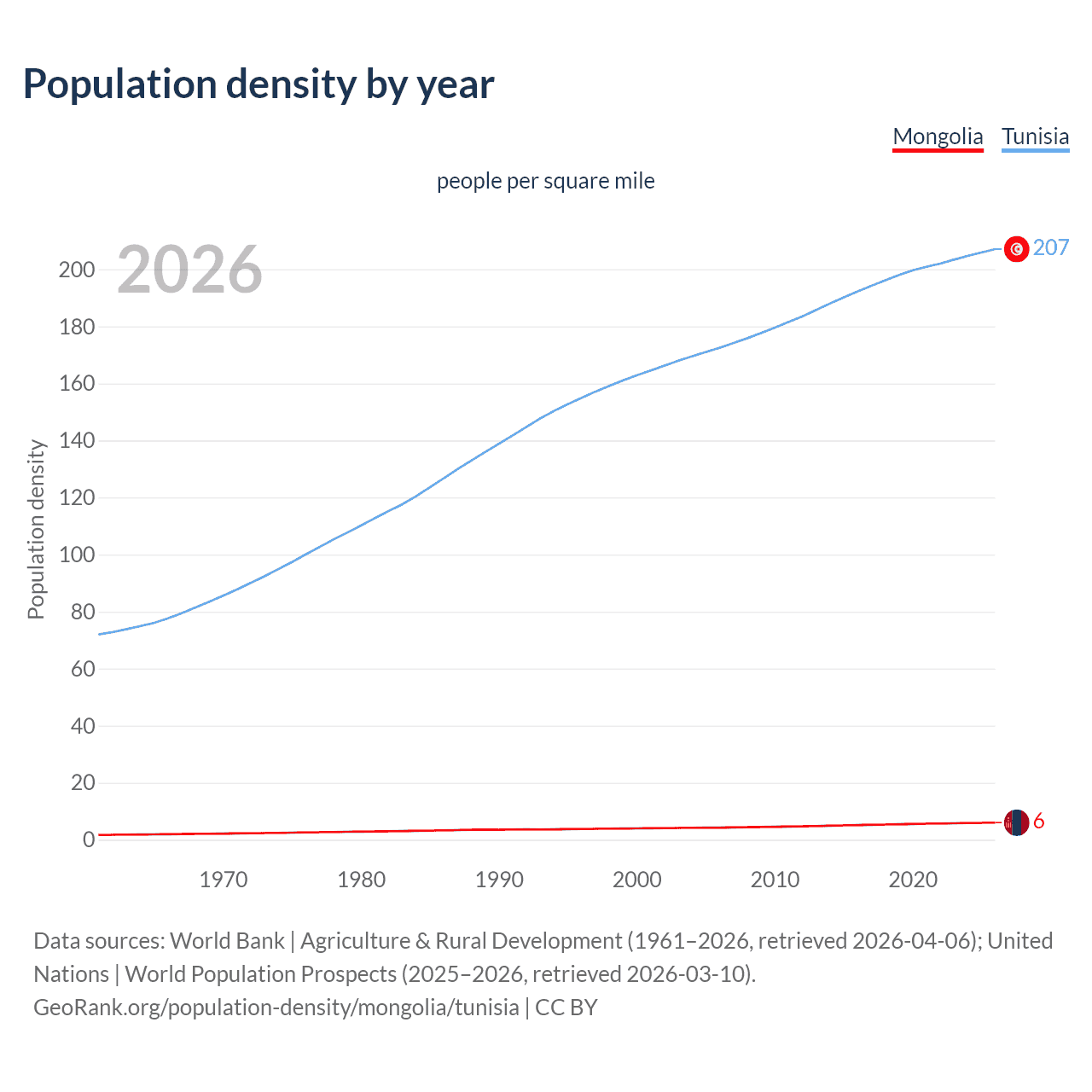 Population density by year

Mongolia Tunisia

people per square mile

2026

Population density

200
180
160
140
120
100
80
60
40
20
0

207
6

1970 1980 1990 2000 2010 2020

Data sources: World Bank | Agriculture & Rural Development (1961–2026, retrieved 2026-04-06); United Nations | World Population Prospects (2025–2026, retrieved 2026-03-10).
GeoRank.org/population-density/mongolia/tunisia | CC BY